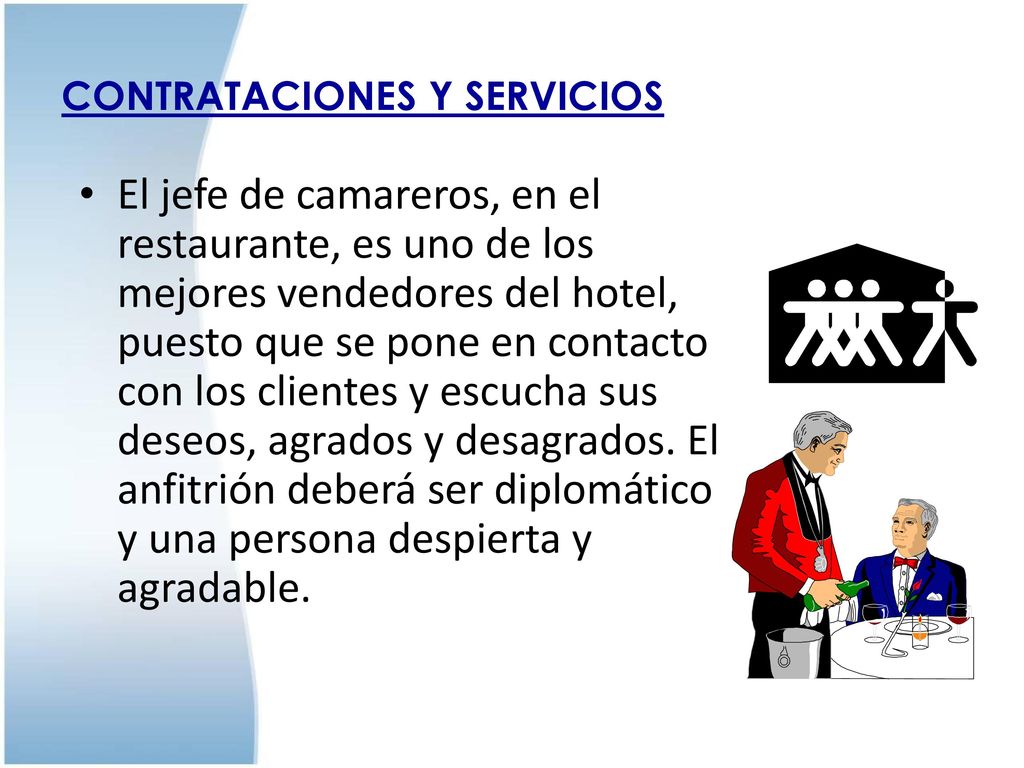 CONTRATACIONES Y SERVICIOS

• El jefe de camareros, en el restaurante, es uno de los mejores vendedores del hotel, puesto que se pone en contacto con los clientes y escucha sus deseos, agrados y desagrados. El anfitrión deberá ser diplomático y una persona despierta y agradable.